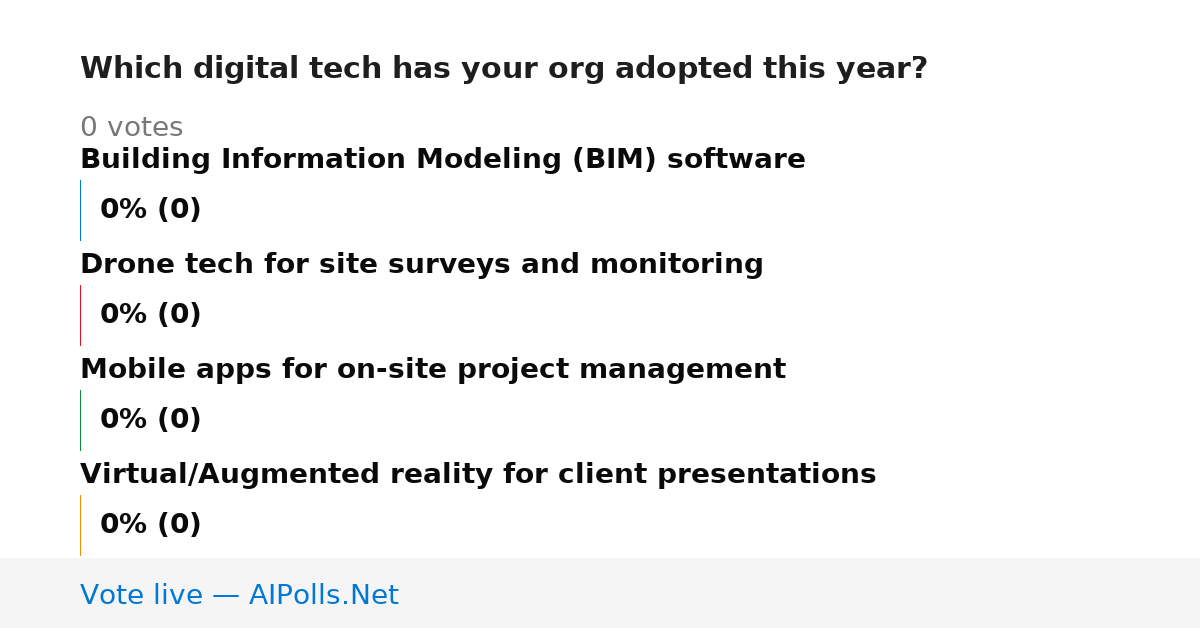 Which digital tech has your org adopted this year?

0 votes

Building Information Modeling (BIM) software

0% (0)

Drone tech for site surveys and monitoring

0% (0)

Mobile apps for on-site project management

0% (0)

Virtual/Augmented reality for client presentations

0% (0)

Vote live — AIPolls.Net